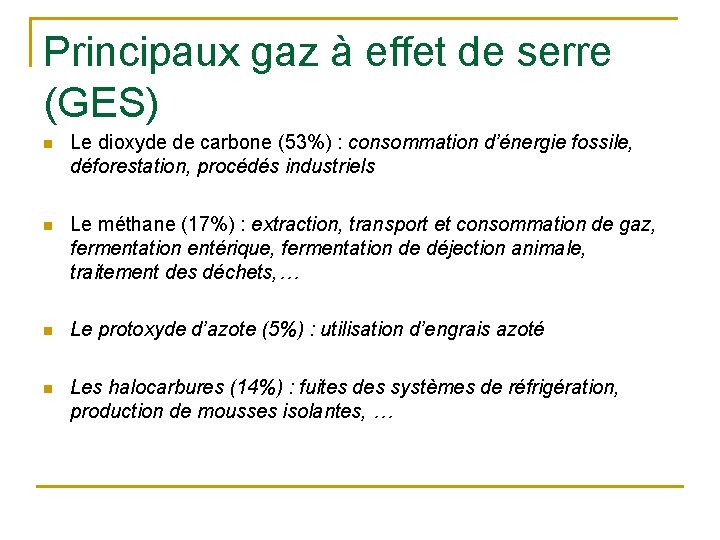 Principaux gaz à effet de serre (GES)

Le dioxyde de carbone (53%) : consommation d'énergie fossile, déforestation, procédés industriels

Le méthane (17%) : extraction, transport et consommation de gaz, fermentation entérique, fermentation de déjection animale, traitement des déchets,…

Le protoxyde d'azote (5%) : utilisation d'engrais azoté

Les halocarbures (14%) : fuites des systèmes de réfrigération, production de mousses isolantes, …